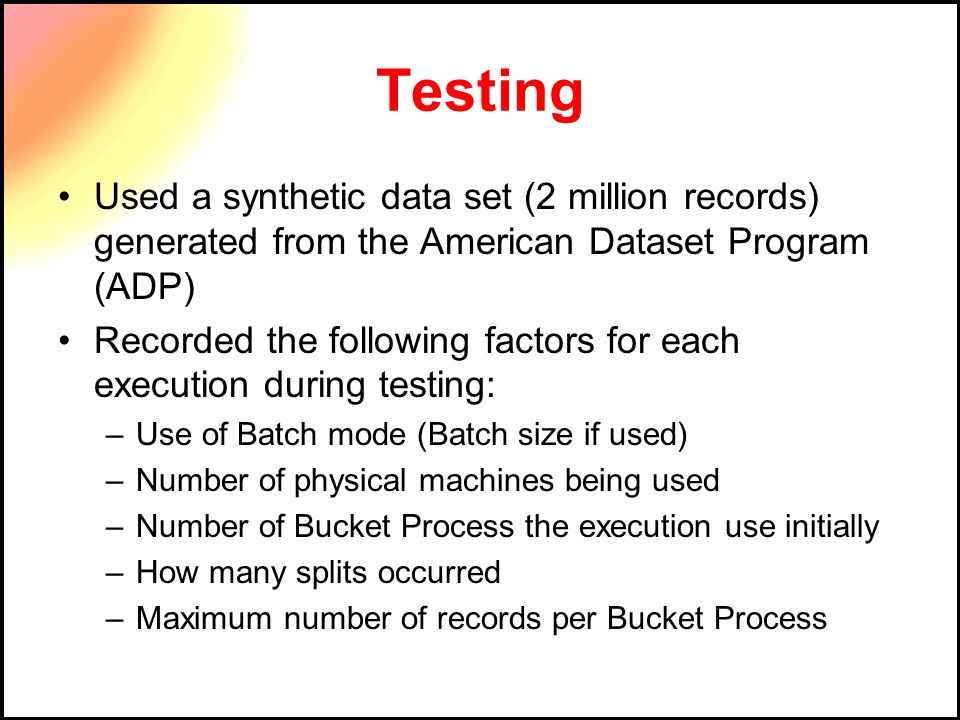 Testing

• Used a synthetic data set (2 million records) generated from the American Dataset Program (ADP)

• Recorded the following factors for each execution during testing:
– Use of Batch mode (Batch size if used)
– Number of physical machines being used
– Number of Bucket Process the execution use initially
– How many splits occurred
– Maximum number of records per Bucket Process